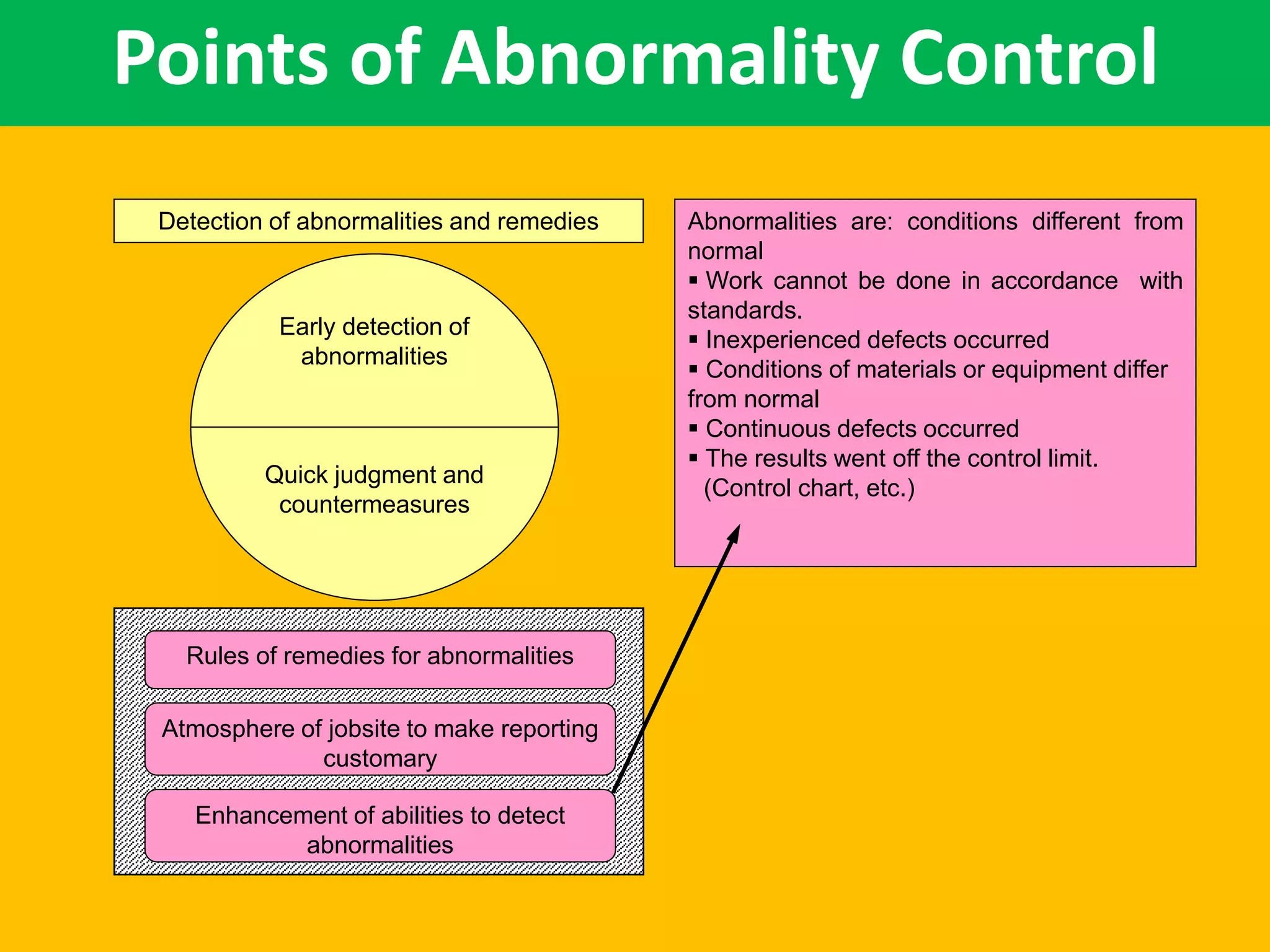 Points of Abnormality Control

Detection of abnormalities and remedies

Early detection of abnormalities

Quick judgment and countermeasures

Rules of remedies for abnormalities

Atmosphere of jobsite to make reporting customary

Enhancement of abilities to detect abnormalities

Abnormalities are: conditions different from normal
▪ Work cannot be done in accordance with standards.
▪ Inexperienced defects occurred
▪ Conditions of materials or equipment differ from normal
▪ Continuous defects occurred
▪ The results went off the control limit. (Control chart, etc.)